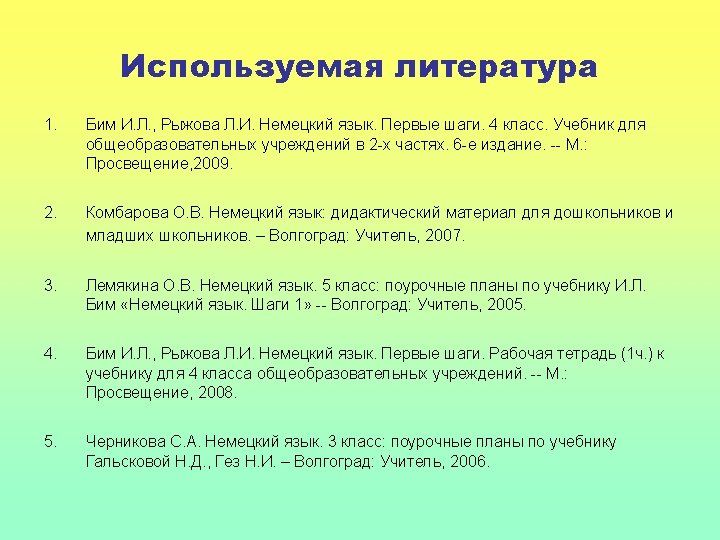 Используемая литература

1. Бим И.Л., Рыжова Л.И. Немецкий язык. Первые шаги. 4 класс. Учебник для общеобразовательных учреждений в 2-х частях. 6-е издание. -- М.: Просвещение,2009.

2. Комбарова О.В. Немецкий язык: дидактический материал для дошкольников и младших школьников. – Волгоград: Учитель, 2007.

3. Лемякина О.В. Немецкий язык. 5 класс: поурочные планы по учебнику И.Л. Бим «Немецкий язык. Шаги 1» -- Волгоград: Учитель, 2005.

4. Бим И.Л., Рыжова Л.И. Немецкий язык. Первые шаги. Рабочая тетрадь (1ч.) к учебнику для 4 класса общеобразовательных учреждений. -- М.: Просвещение, 2008.

5. Черникова С.А. Немецкий язык. 3 класс: поурочные планы по учебнику Гальсковой Н.Д., Гез Н.И. – Волгоград: Учитель, 2006.